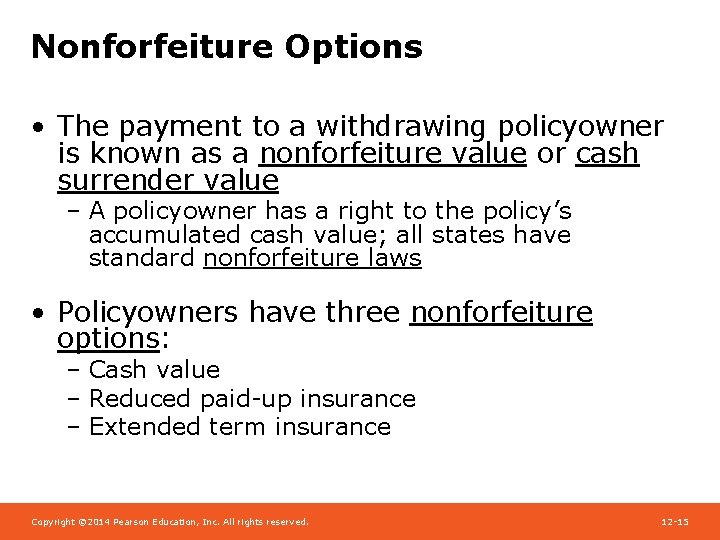 Nonforfeiture Options

• The payment to a withdrawing policyowner is known as a nonforfeiture value or cash surrender value
– A policyowner has a right to the policy's accumulated cash value; all states have standard nonforfeiture laws

• Policyowners have three nonforfeiture options:
– Cash value
– Reduced paid-up insurance
– Extended term insurance

Copyright ©2014 Pearson Education, Inc. All rights reserved.

12-15